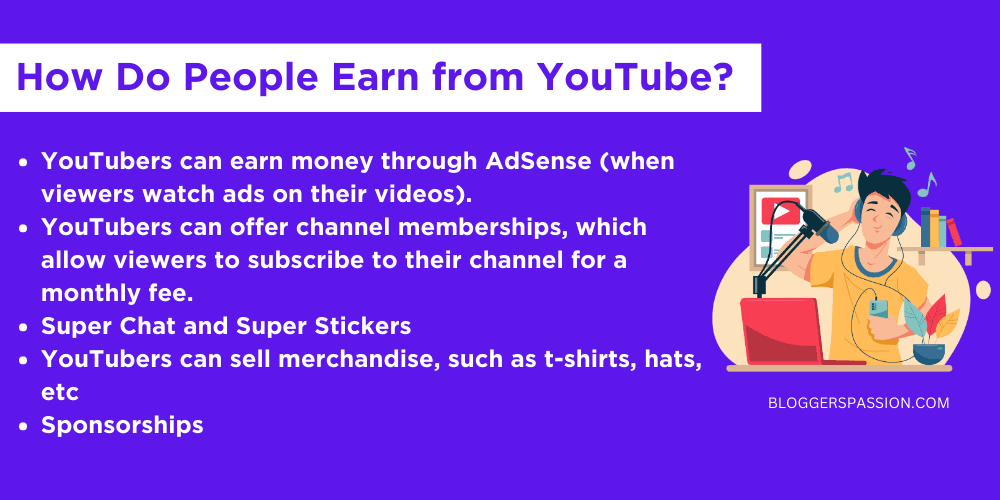 How Do People Earn from YouTube?

- YouTubers can earn money through AdSense (when viewers watch ads on their videos).
- YouTubers can offer channel memberships, which allow viewers to subscribe to their channel for a monthly fee.
- Super Chat and Super Stickers
- YouTubers can sell merchandise, such as t-shirts, hats, etc
- Sponsorships

BLOGGERSPASSION.COM